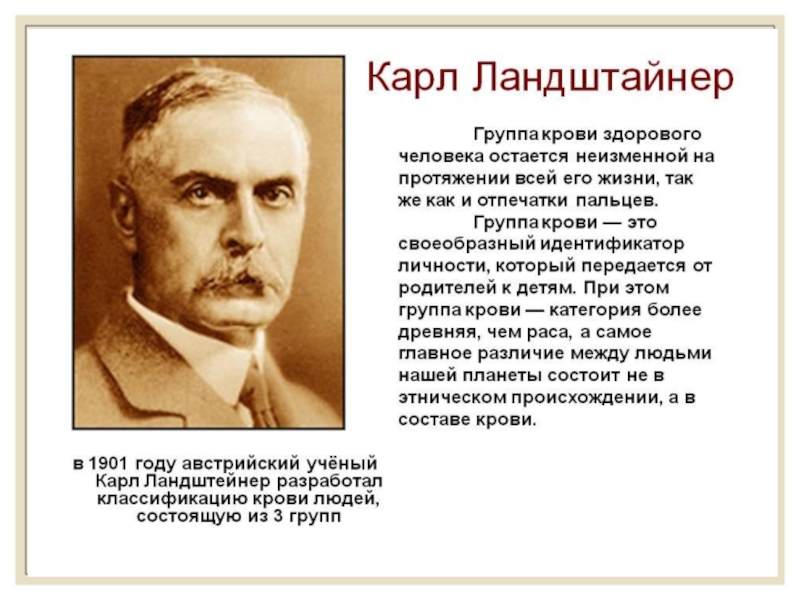 Карл Ландштайнер

Группа крови здорового человека остается неизменной на протяжении всей его жизни, так же как и отпечатки пальцев.

Группа крови — это своеобразный идентификатор личности, который передается от родителей к детям. При этом группа крови — категория более древняя, чем раса, а самое главное различие между людьми нашей планеты состоит не в этническом происхождении, а в составе крови.

в 1901 году австрийский учёный Карл Ландштейнер разработал классификацию крови людей, состоящую из 3 групп